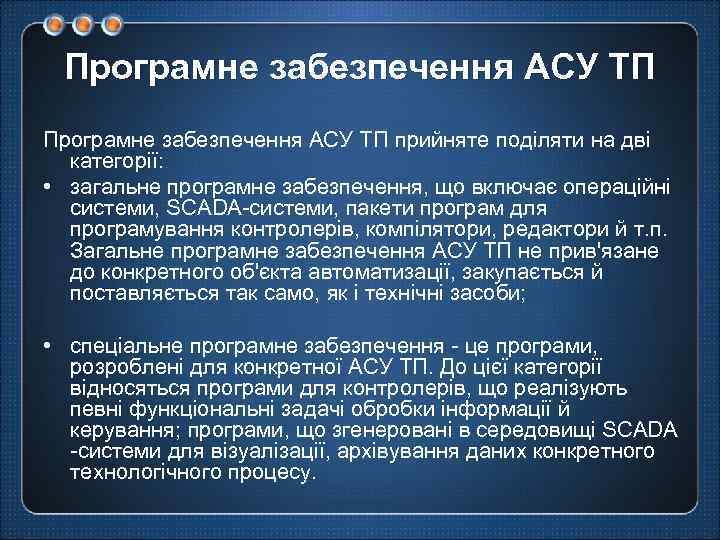 Програмне забезпечення АСУ ТП

Програмне забезпечення АСУ ТП прийняте поділяти на дві категорії:

• загальне програмне забезпечення, що включає операційні системи, SCADA-системи, пакети програм для програмування контролерів, компілятори, редактори й т.п. Загальне програмне забезпечення АСУ ТП не прив'язане до конкретного об'єкта автоматизації, закупається й поставляється так само, як і технічні засоби;

• спеціальне програмне забезпечення - це програми, розроблені для конкретної АСУ ТП. До цієї категорії відносяться програми для контролерів, що реалізують певні функціональні задачі обробки інформації й керування; програми, що згенеровані в середовищі SCADA -системи для візуалізації, архівування даних конкретного технологічного процесу.